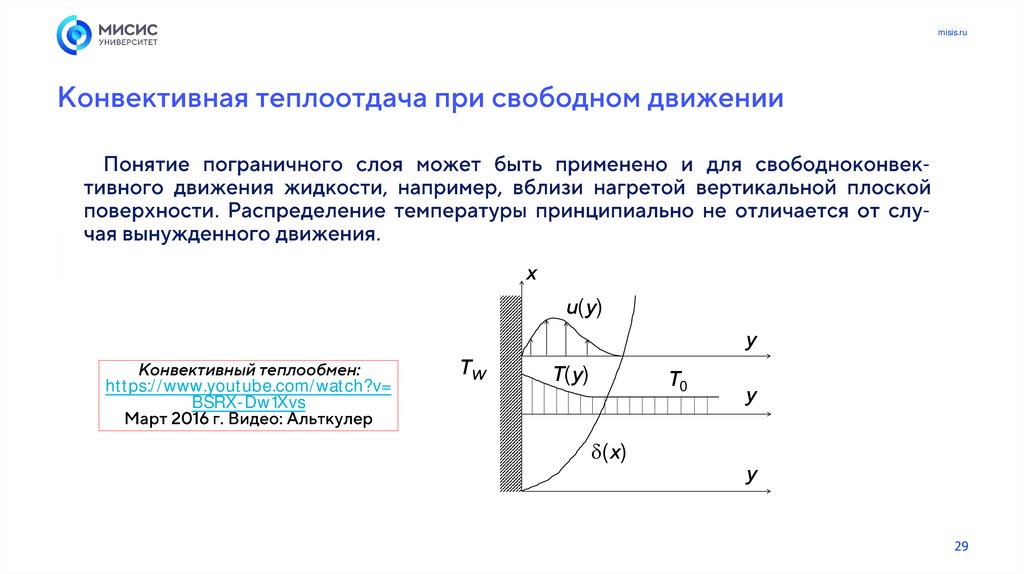 МИСИС
УНИВЕРСИТЕТ

misis.ru

Конвективная теплоотдача при свободном движении

Понятие пограничного слоя может быть применено и для свободноконвективного движения жидкости, например, вблизи нагретой вертикальной плоской поверхности. Распределение температуры принципиально не отличается от случая вынужденного движения.

Конвективный теплообмен:
https://www.youtube.com/watch?v=BSRX-Dw1Xvs
Март 2016 г. Видео: Альткулер

$x$
$u(y)$
$y$
$T_W$
$T(y)$
$T_0$
$y$
$\delta(x)$
$y$

29